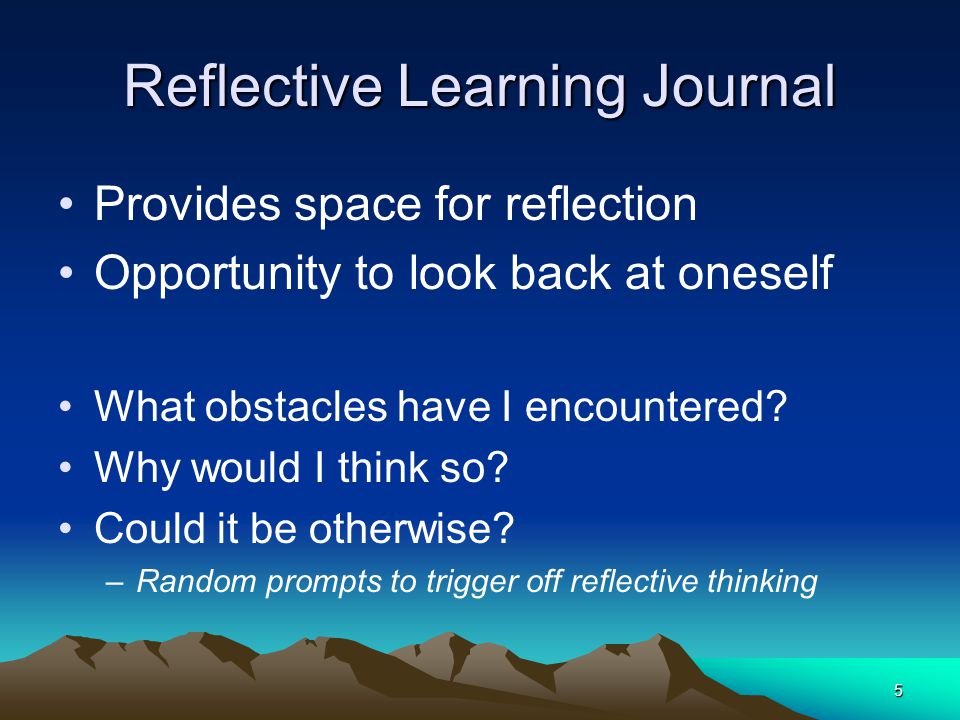 Reflective Learning Journal

• Provides space for reflection
• Opportunity to look back at oneself

• What obstacles have I encountered?
• Why would I think so?
• Could it be otherwise?
– Random prompts to trigger off reflective thinking

5